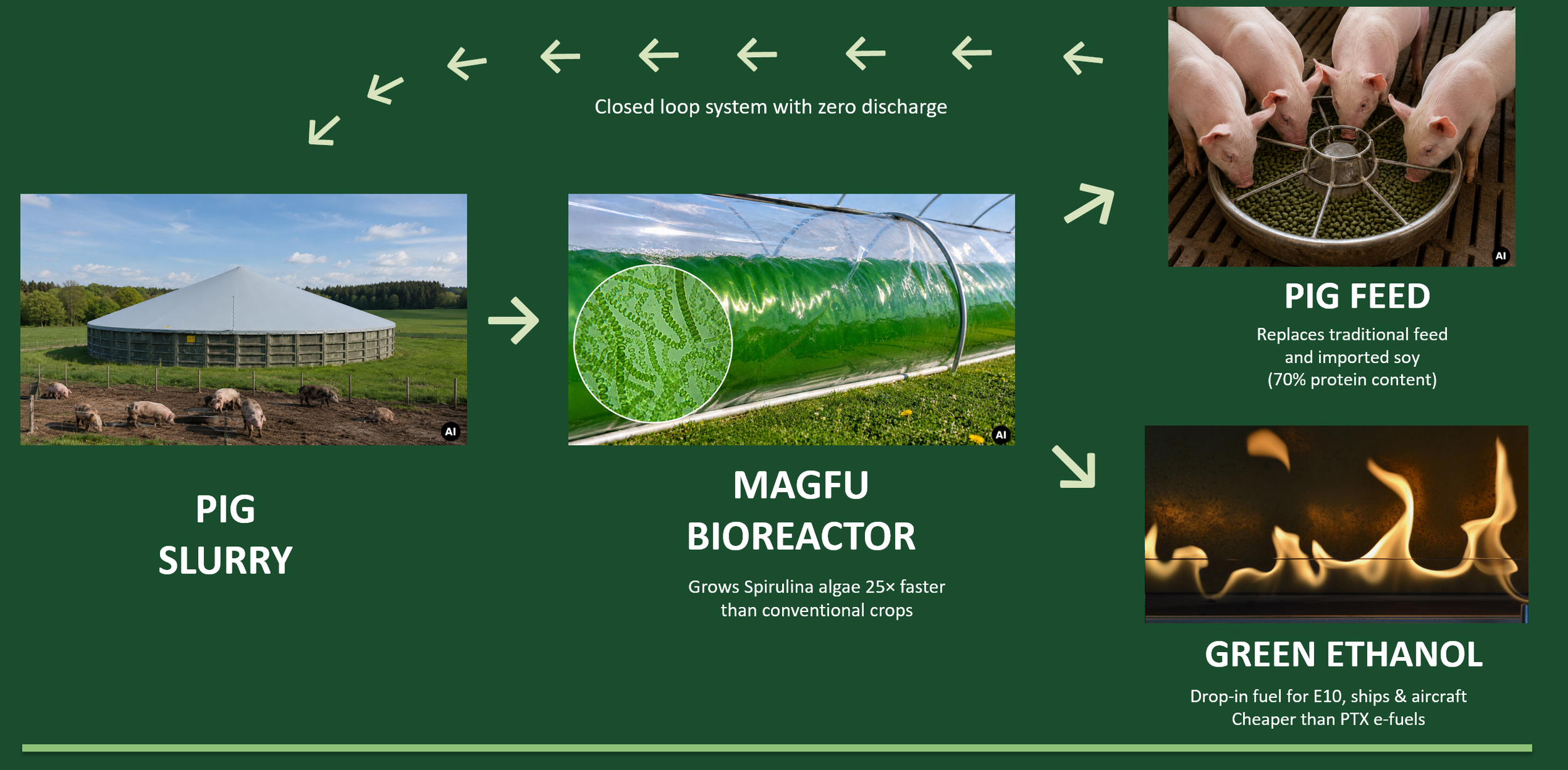 Closed loop system with zero discharge

AI

PIG SLURRY

AI

MAGFU BIOREACTOR

Grows Spirulina algae 25× faster than conventional crops

AI

PIG FEED

Replaces traditional feed and imported soy (70% protein content)

GREEN ETHANOL

Drop-in fuel for E10, ships & aircraft
Cheaper than PTX e-fuels